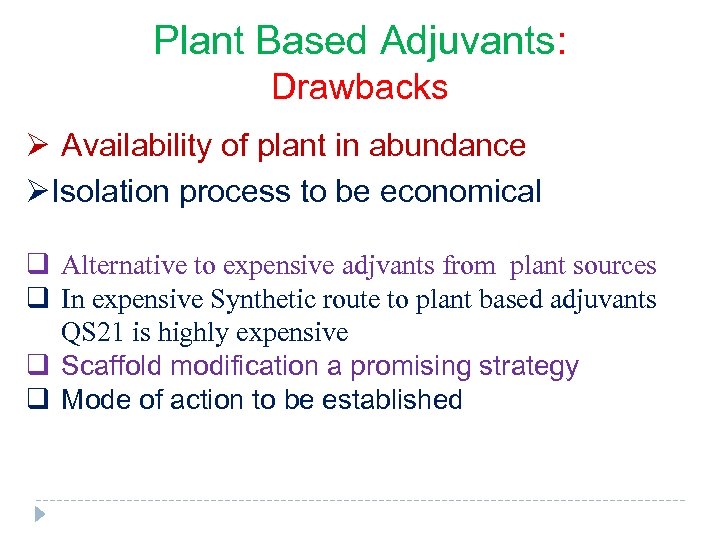 Plant Based Adjuvants:
Drawbacks

➢ Availability of plant in abundance
➢ Isolation process to be economical

❑ Alternative to expensive adjvants from plant sources
❑ In expensive Synthetic route to plant based adjuvants QS21 is highly expensive
❑ Scaffold modification a promising strategy
❑ Mode of action to be established